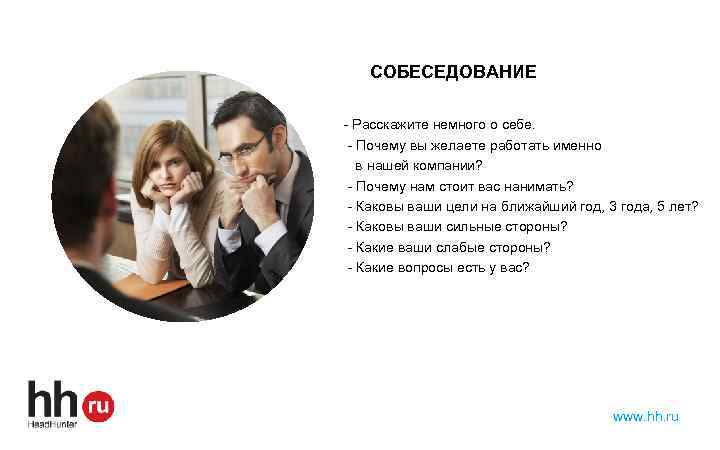 СОБЕСЕДОВАНИЕ

- Расскажите немного о себе.
- Почему вы желаете работать именно в нашей компании?
- Почему нам стоит вас нанимать?
- Каковы ваши цели на ближайший год, 3 года, 5 лет?
- Каковы ваши сильные стороны?
- Какие ваши слабые стороны?
- Какие вопросы есть у вас?

hh ru
HeadHunter

www.hh.ru